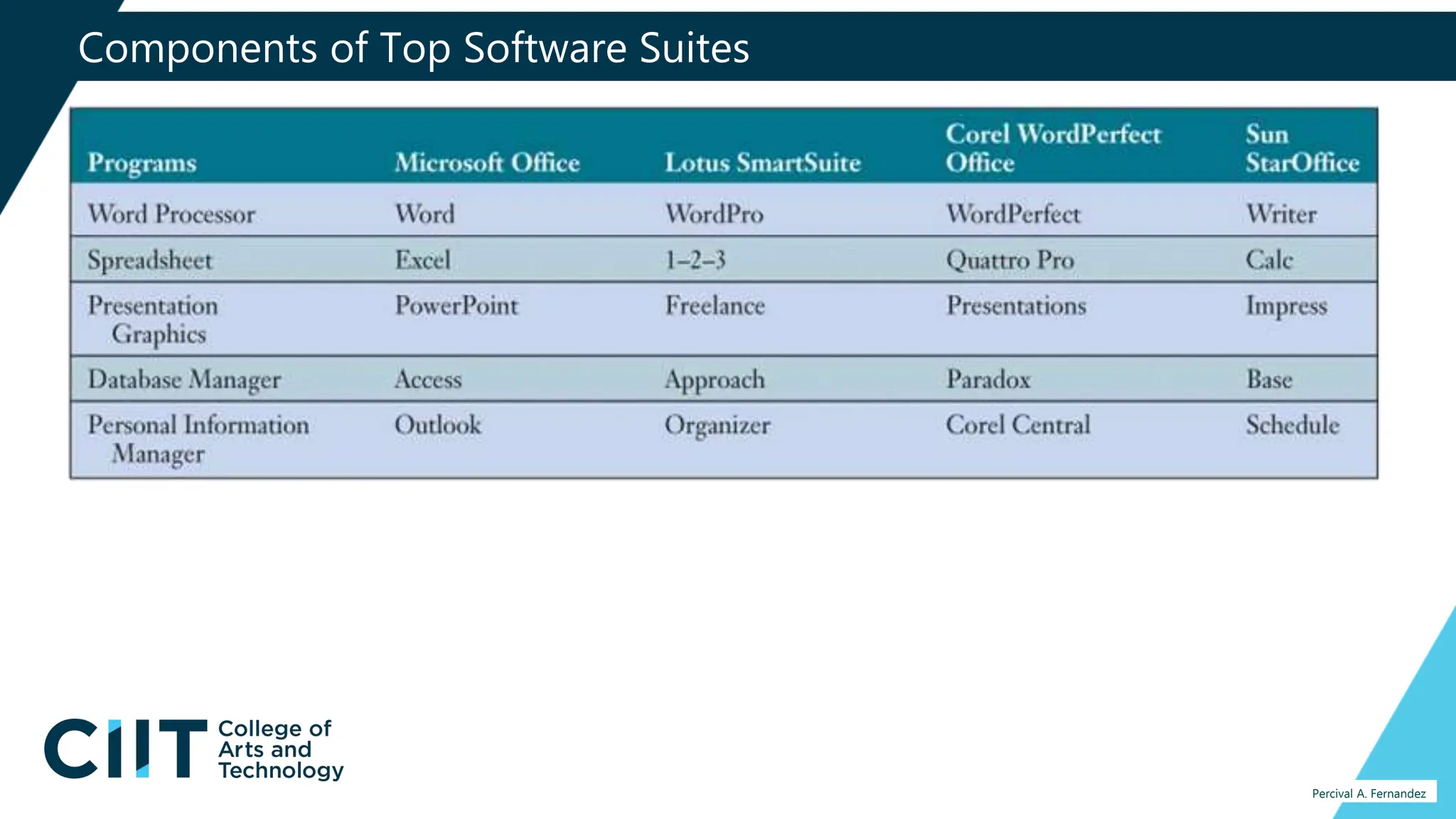 Components of Top Software Suites

| Programs | Microsoft Office | Lotus SmartSuite | Corel WordPerfect Office | Sun StarOffice |
|---|---|---|---|---|
| Word Processor | Word | WordPro | WordPerfect | Writer |
| Spreadsheet | Excel | 1–2–3 | Quattro Pro | Calc |
| Presentation Graphics | PowerPoint | Freelance | Presentations | Impress |
| Database Manager | Access | Approach | Paradox | Base |
| Personal Information Manager | Outlook | Organizer | Corel Central | Schedule |

CIIT College of Arts and Technology

Percival A. Fernandez